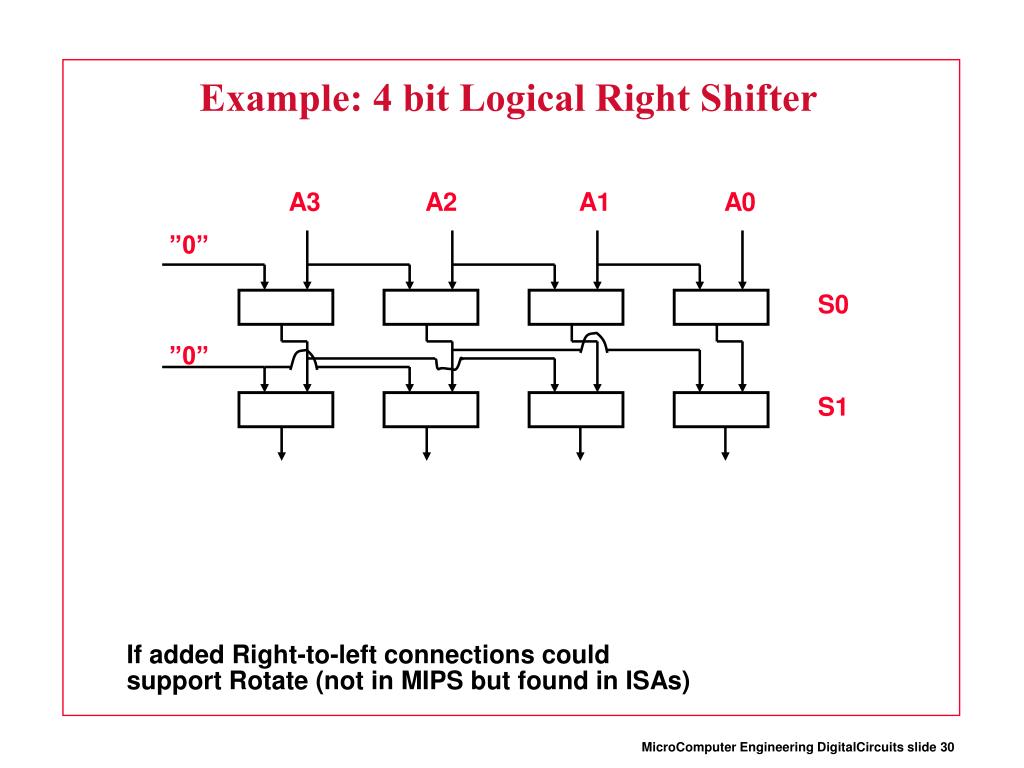 Example: 4 bit Logical Right Shifter

A3 A2 A1 A0

”0”

S0

”0”

S1

If added Right-to-left connections could support Rotate (not in MIPS but found in ISAs)

MicroComputer Engineering DigitalCircuits slide 30